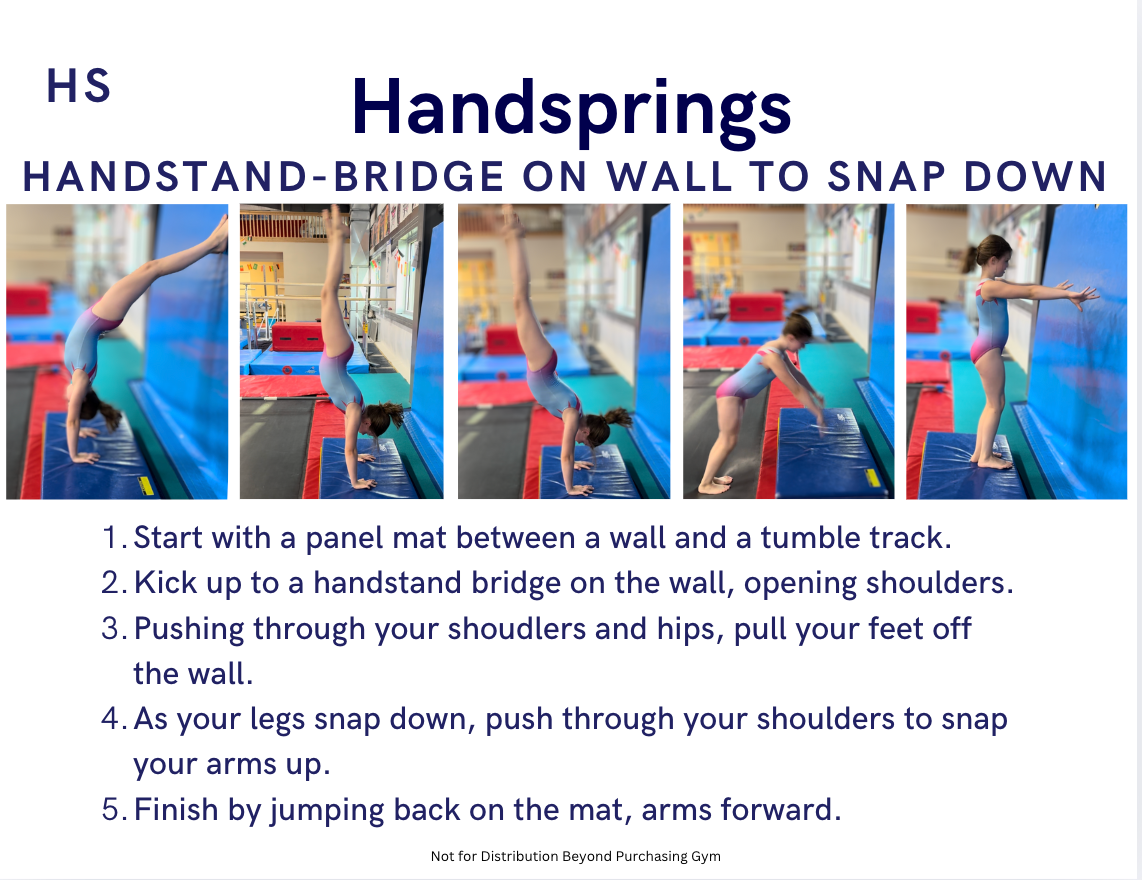 HS

Handsprings

HANDSTAND-BRIDGE ON WALL TO SNAP DOWN

1. Start with a panel mat between a wall and a tumble track.
2. Kick up to a handstand bridge on the wall, opening shoulders.
3. Pushing through your shoudlers and hips, pull your feet off the wall.
4. As your legs snap down, push through your shoulders to snap your arms up.
5. Finish by jumping back on the mat, arms forward.

Not for Distribution Beyond Purchasing Gym